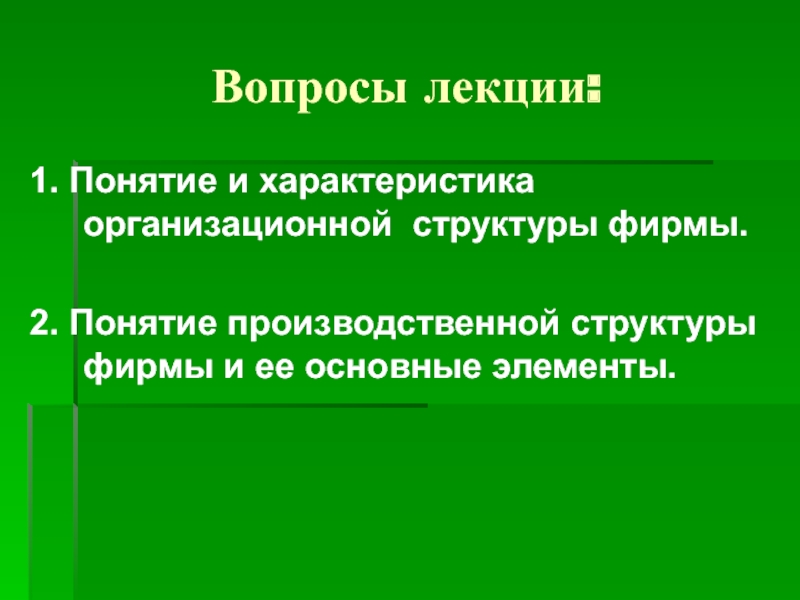 Вопросы лекции:

1. Понятие и характеристика организационной структуры фирмы.

2. Понятие производственной структуры фирмы и ее основные элементы.